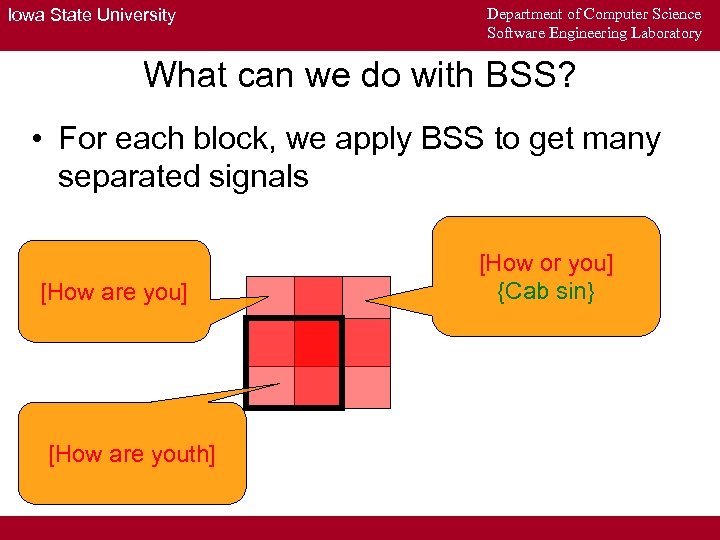 Iowa State University

Department of Computer Science
Software Engineering Laboratory

What can we do with BSS?

• For each block, we apply BSS to get many separated signals

[How are you]

[How or you]
{Cab sin}

[How are youth]